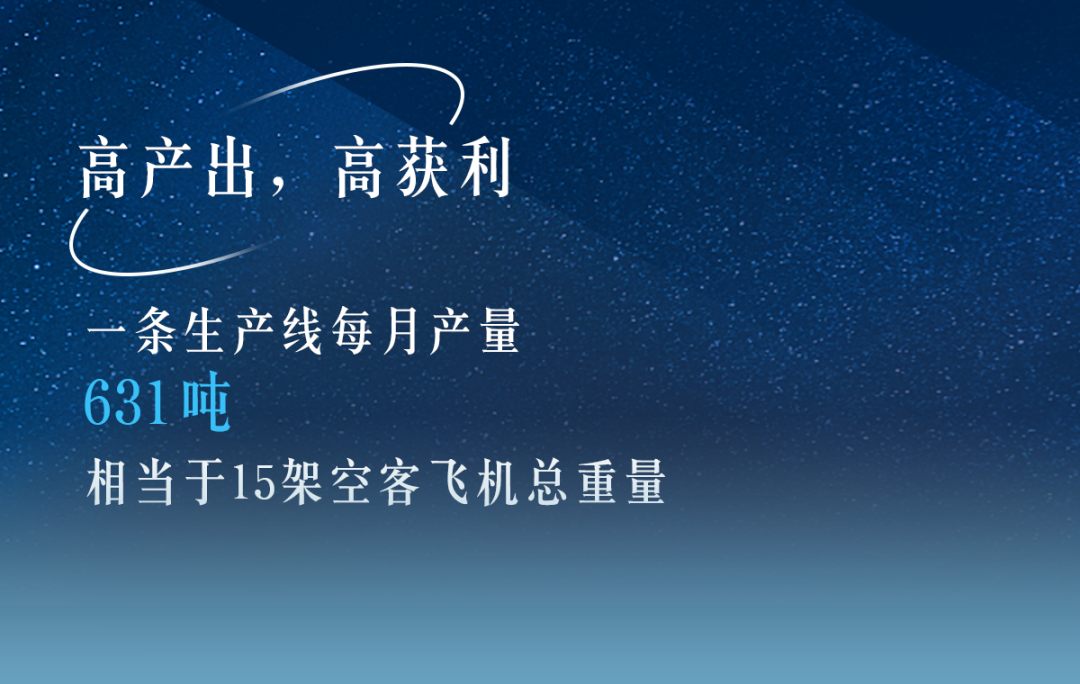 高产出，高获利

一条生产线每月产量
631吨
相当于15架空客飞机总重量